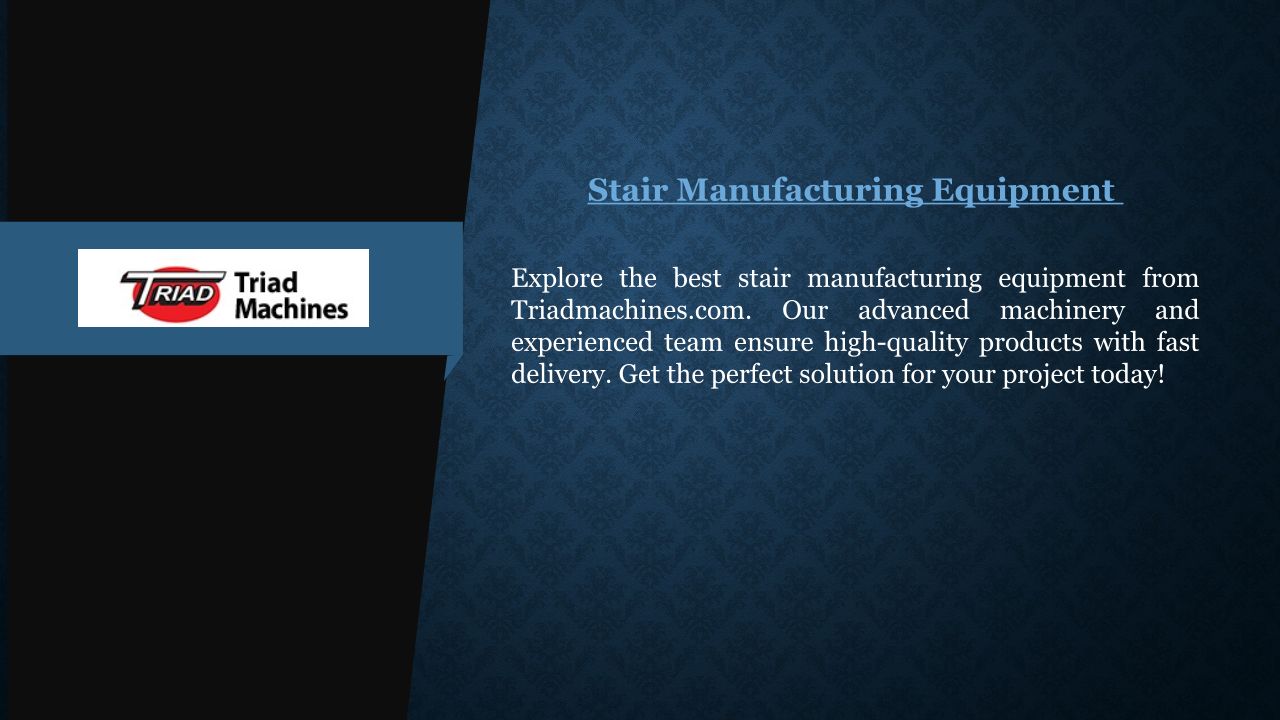 TRIAD Triad Machines

Stair Manufacturing Equipment

Explore the best stair manufacturing equipment from Triadmachines.com. Our advanced machinery and experienced team ensure high-quality products with fast delivery. Get the perfect solution for your project today!